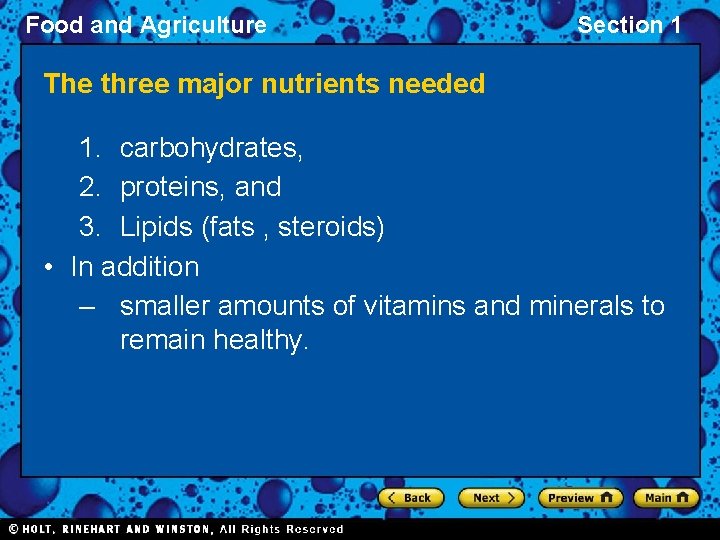 Food and Agriculture

Section 1

The three major nutrients needed

1. carbohydrates,
2. proteins, and
3. Lipids (fats , steroids)

• In addition
– smaller amounts of vitamins and minerals to remain healthy.

Back

Next

Preview

Main

© HOLT, RINEHART AND WINSTON, All Rights Reserved